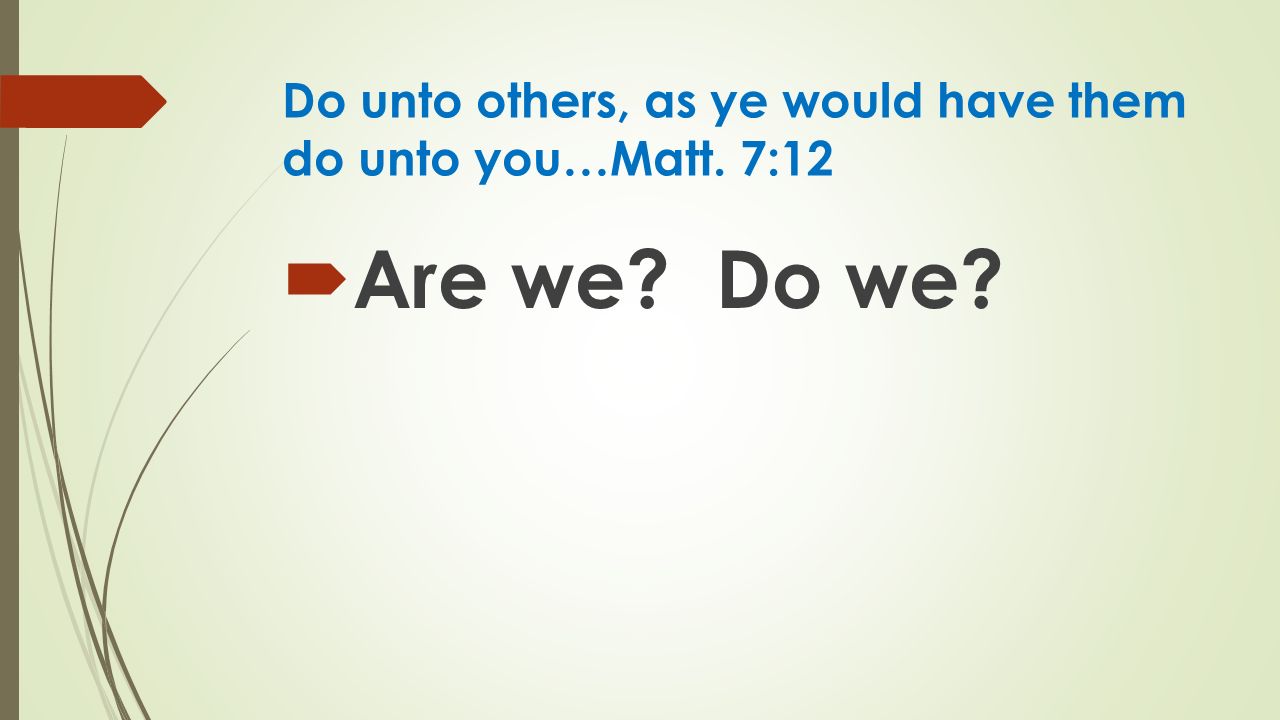 Do unto others, as ye would have them do unto you…Matt. 7:12

Are we?  Do we?